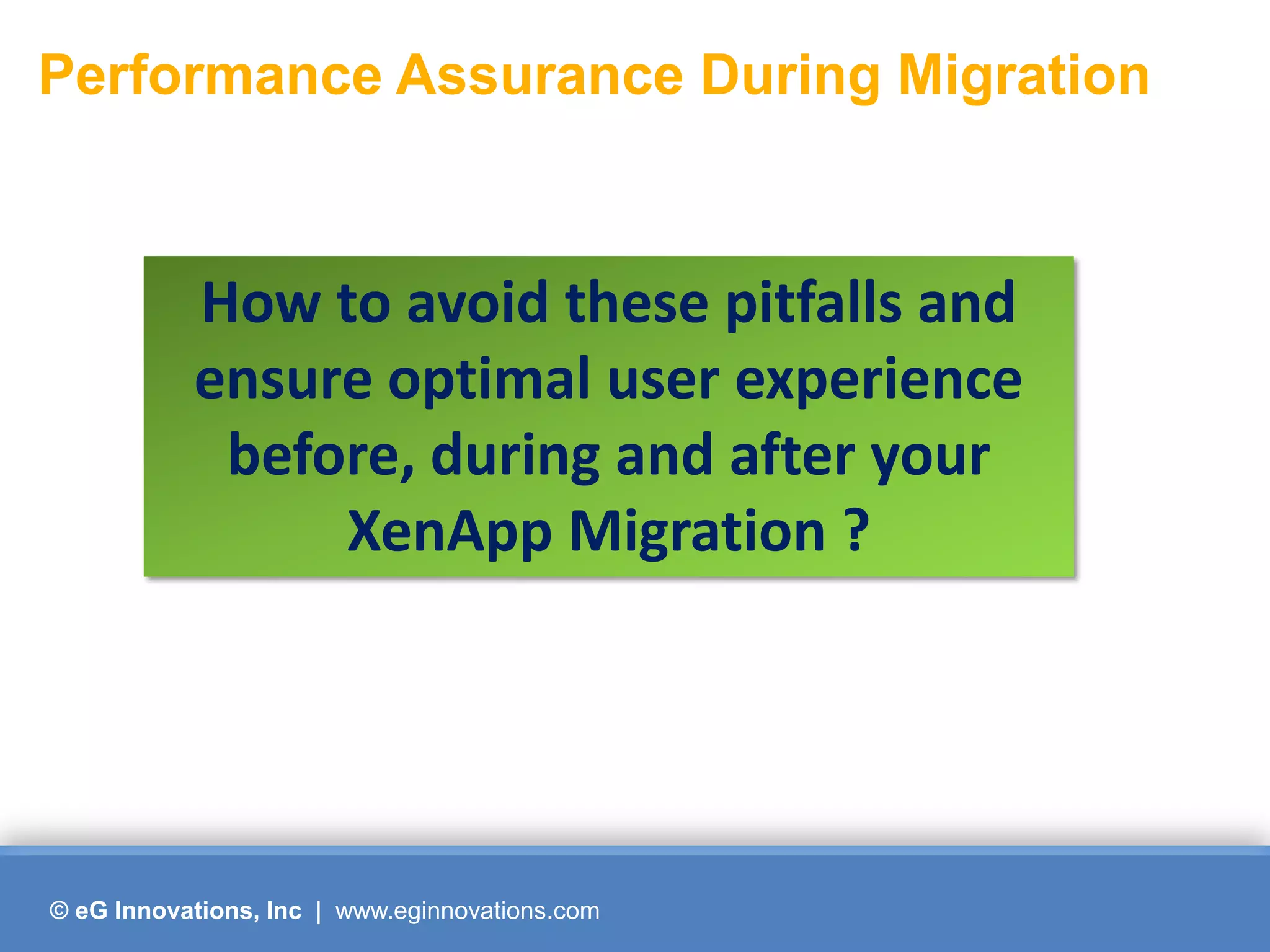 Performance Assurance During Migration

How to avoid these pitfalls and ensure optimal user experience before, during and after your XenApp Migration ?

© eG Innovations, Inc | www.eginnovations.com